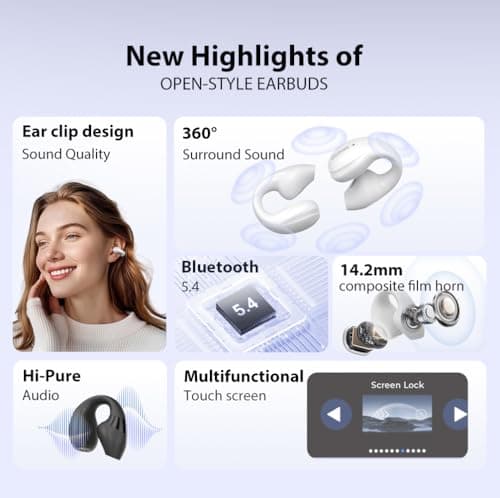 New Highlights of
OPEN-STYLE EARBUDS

Ear clip design
Sound Quality

360°
Surround Sound

Bluetooth
5.4

5.4

14.2mm
composite film horn

Hi-Pure
Audio

Multifunctional
Touch screen

Screen Lock